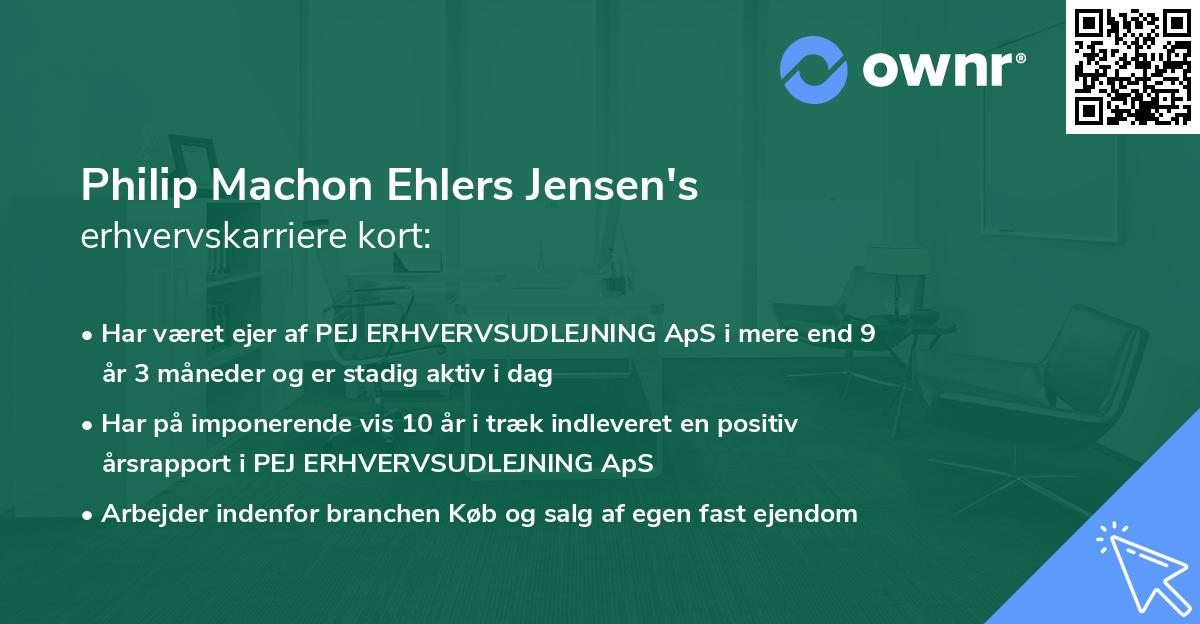 ownr®

Philip Machon Ehlers Jensen's erhvervskarriere kort:

• Har været ejer af PEJ ERHVERVSUDLEJNING ApS i mere end 9 år 3 måneder og er stadig aktiv i dag

• Har på imponerende vis 10 år i træk indleveret en positiv årsrapport i PEJ ERHVERVSUDLEJNING ApS

• Arbejder indenfor branchen Køb og salg af egen fast ejendom